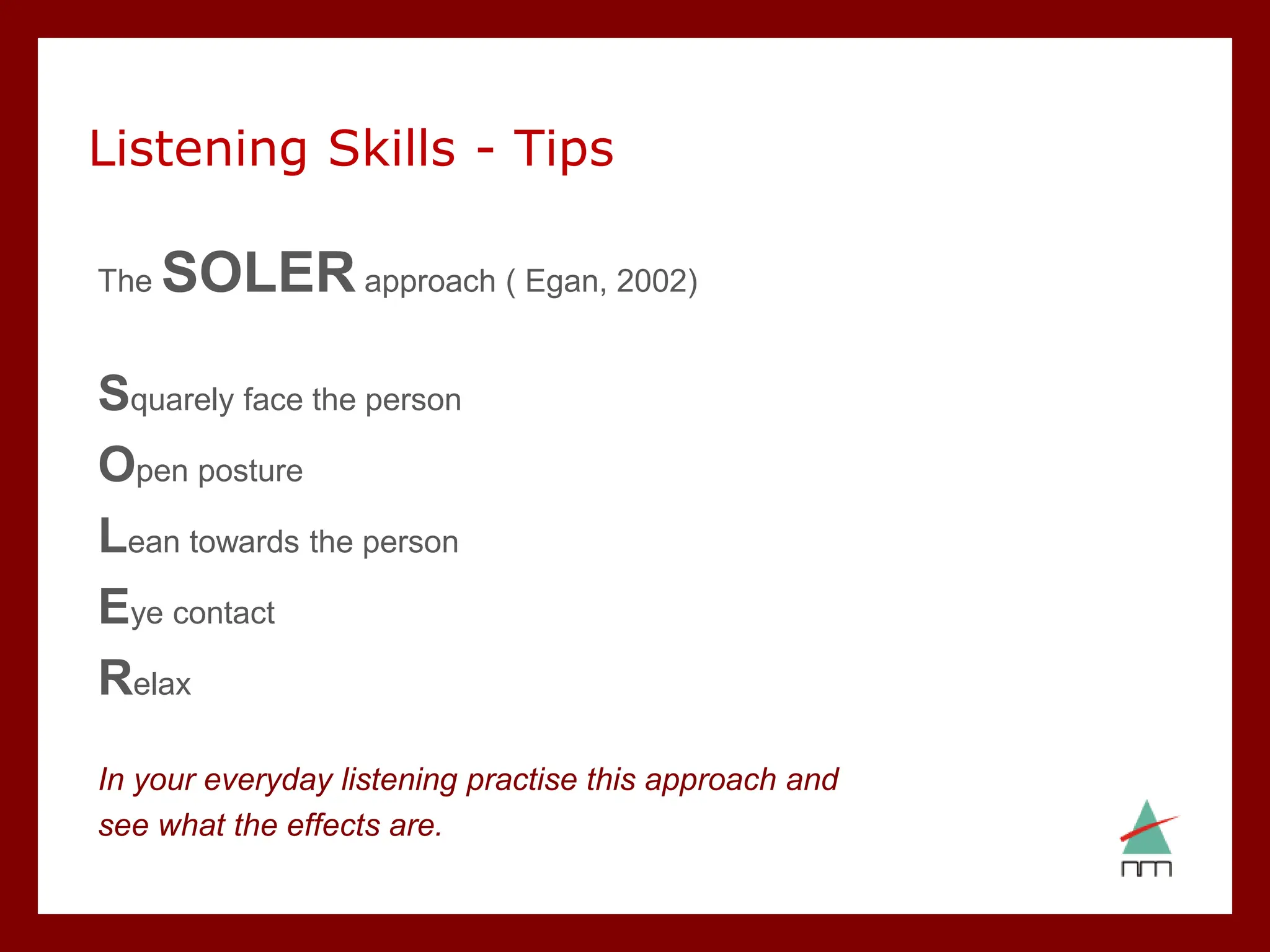 Listening Skills - Tips

The SOLER approach ( Egan, 2002)

Squarely face the person

Open posture

Lean towards the person

Eye contact

Relax

In your everyday listening practise this approach and see what the effects are.